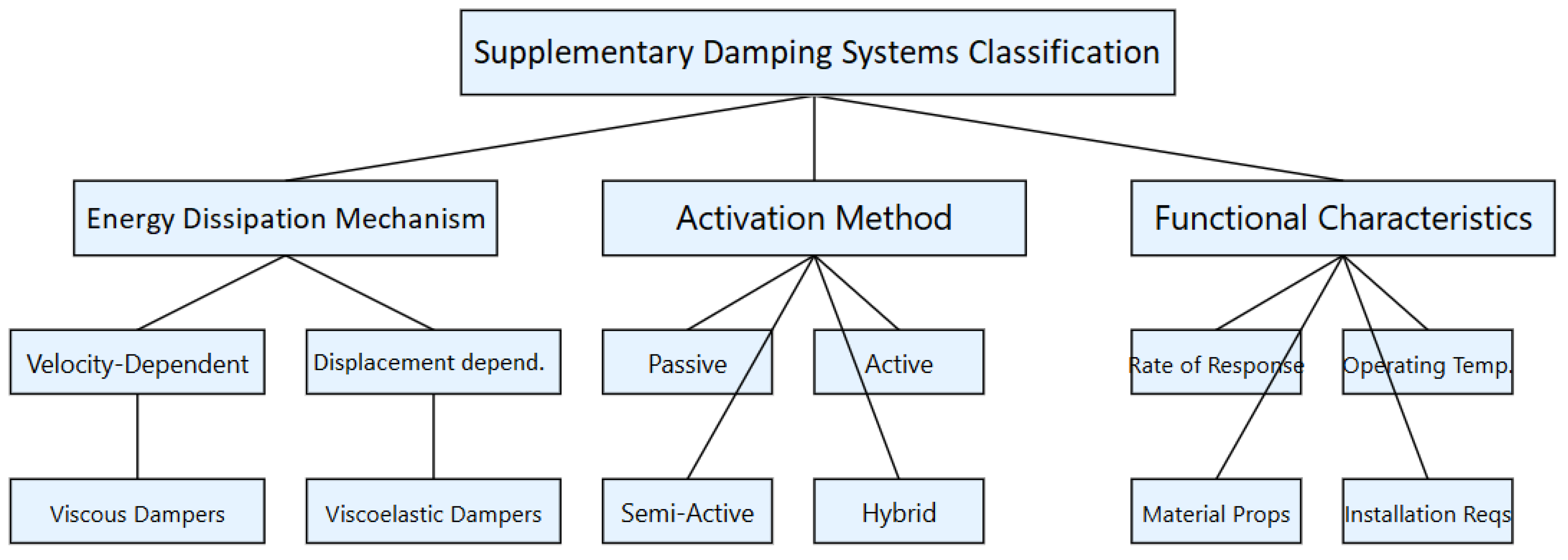 Supplementary Damping Systems Classification

Energy Dissipation Mechanism

Activation Method

Functional Characteristics

Velocity-Dependent

Displacement depend.

Passive

Active

Rate of Response

Operating Temp.

Viscous Dampers

Viscoelastic Dampers

Semi-Active

Hybrid

Material Props

Installation Reqs